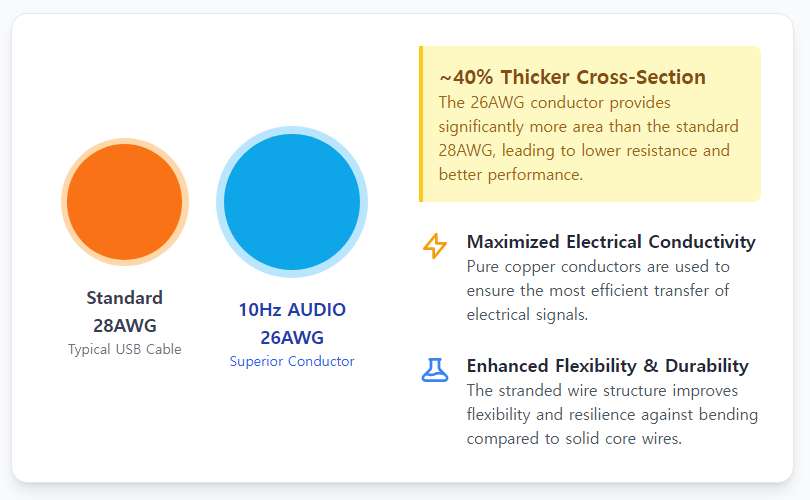 Standard
28AWG
Typical USB Cable

10Hz AUDIO
26AWG
Superior Conductor

~40% Thicker Cross-Section
The 26AWG conductor provides significantly more area than the standard 28AWG, leading to lower resistance and better performance.

Maximized Electrical Conductivity
Pure copper conductors are used to ensure the most efficient transfer of electrical signals.

Enhanced Flexibility & Durability
The stranded wire structure improves flexibility and resilience against bending compared to solid core wires.